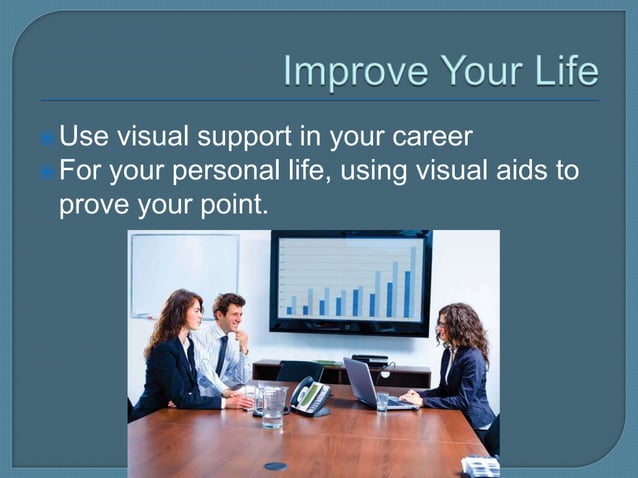 Improve Your Life

Use visual support in your career

For your personal life, using visual aids to prove your point.